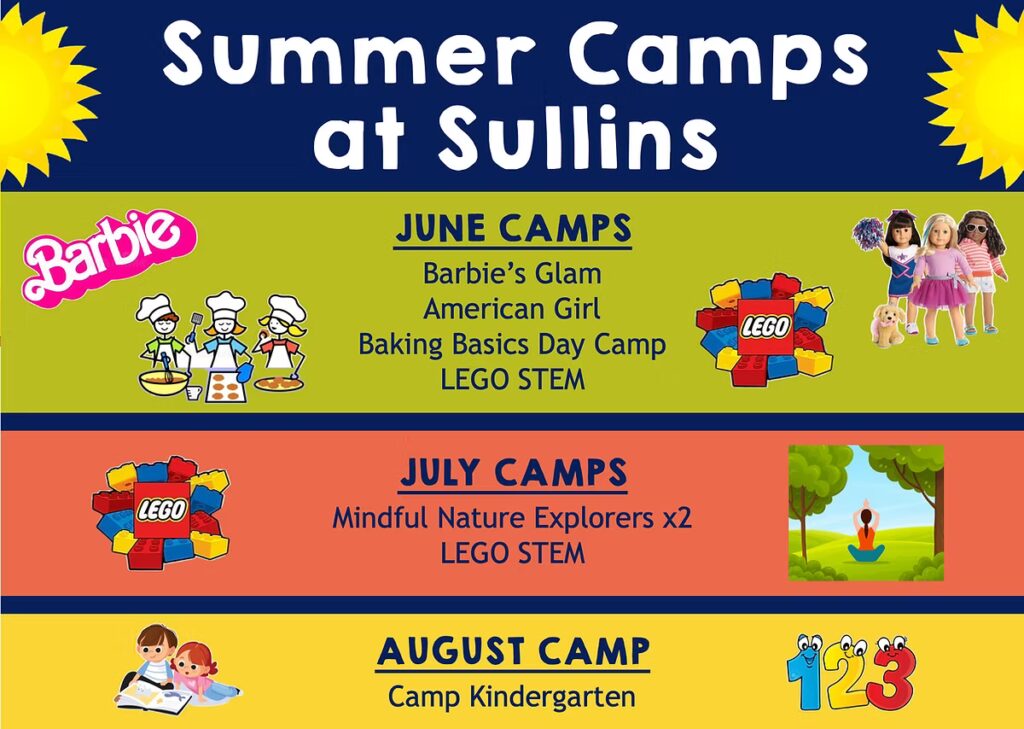 Summer Camps at Sullins

Barbie

JUNE CAMPS
Barbie's Glam
American Girl
Baking Basics Day Camp
LEGO STEM

LEGO

LEGO

JULY CAMPS
Mindful Nature Explorers x2
LEGO STEM

AUGUST CAMP
Camp Kindergarten

123